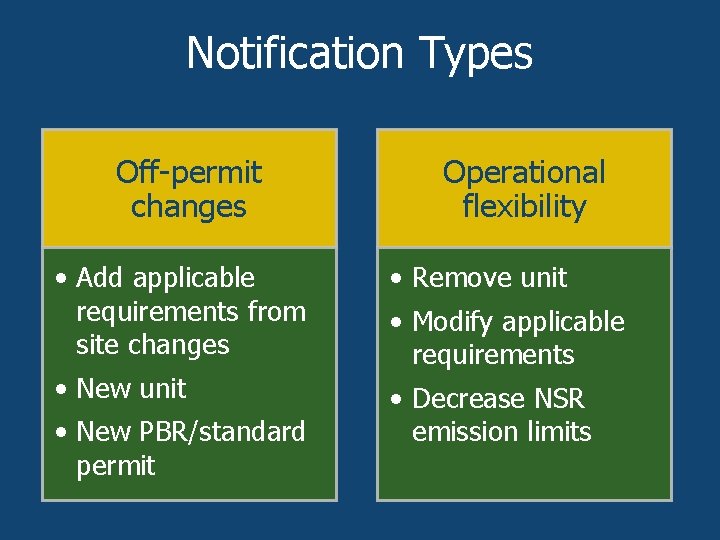 Notification Types

Off-permit changes

• Add applicable requirements from site changes
• New unit
• New PBR/standard permit

Operational flexibility

• Remove unit
• Modify applicable requirements
• Decrease NSR emission limits